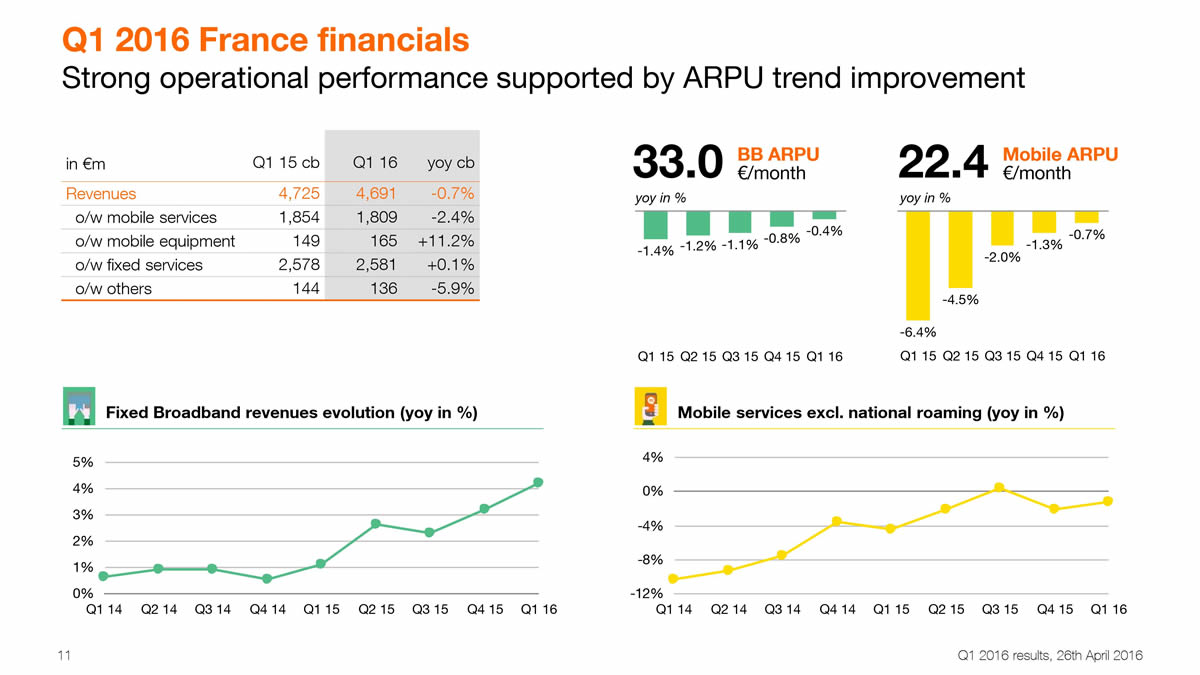 Q1 2016 France financials
Strong operational performance supported by ARPU trend improvement

| in €m | Q1 15 cb | Q1 16 | yoy cb |
|---|---|---|---|
| Revenues | 4,725 | 4,691 | -0.7% |
| o/w mobile services | 1,854 | 1,809 | -2.4% |
| o/w mobile equipment | 149 | 165 | +11.2% |
| o/w fixed services | 2,578 | 2,581 | +0.1% |
| o/w others | 144 | 136 | -5.9% |

33.0 BB ARPU €/month
yoy in %
-1.4% -1.2% -1.1% -0.8% -0.4%
Q1 15 Q2 15 Q3 15 Q4 15 Q1 16

22.4 Mobile ARPU €/month
yoy in %
-6.4% -4.5% -2.0% -1.3% -0.7%
Q1 15 Q2 15 Q3 15 Q4 15 Q1 16

Fixed Broadband revenues evolution (yoy in %)
5%
4%
3%
2%
1%
0%
Q1 14 Q2 14 Q3 14 Q4 14 Q1 15 Q2 15 Q3 15 Q4 15 Q1 16

Mobile services excl. national roaming (yoy in %)
4%
0%
-4%
-8%
-12%
Q1 14 Q2 14 Q3 14 Q4 14 Q1 15 Q2 15 Q3 15 Q4 15 Q1 16

11
Q1 2016 results, 26th April 2016